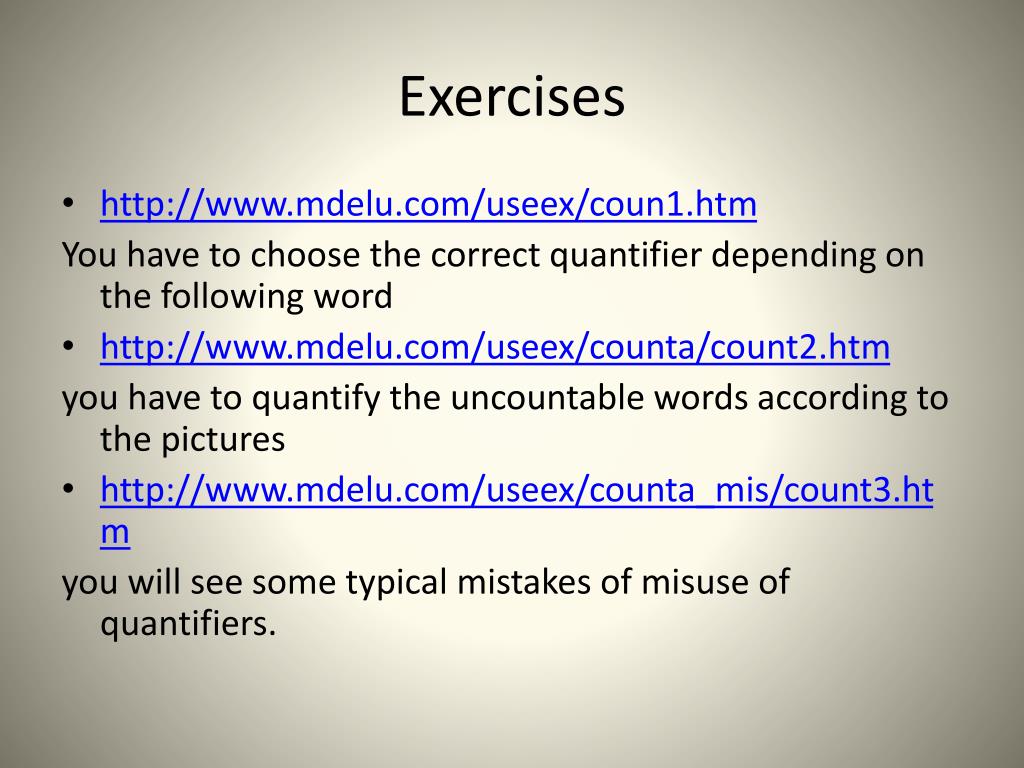 Exercises

• http://www.mdelu.com/useex/coun1.htm

You have to choose the correct quantifier depending on the following word

• http://www.mdelu.com/useex/counta/count2.htm

you have to quantify the uncountable words according to the pictures

• http://www.mdelu.com/useex/counta_mis/count3.htm

you will see some typical mistakes of misuse of quantifiers.